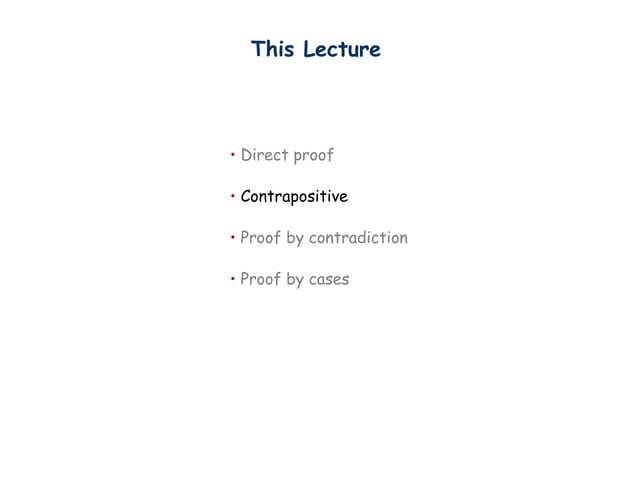 This Lecture

• Direct proof

• Contrapositive

• Proof by contradiction

• Proof by cases